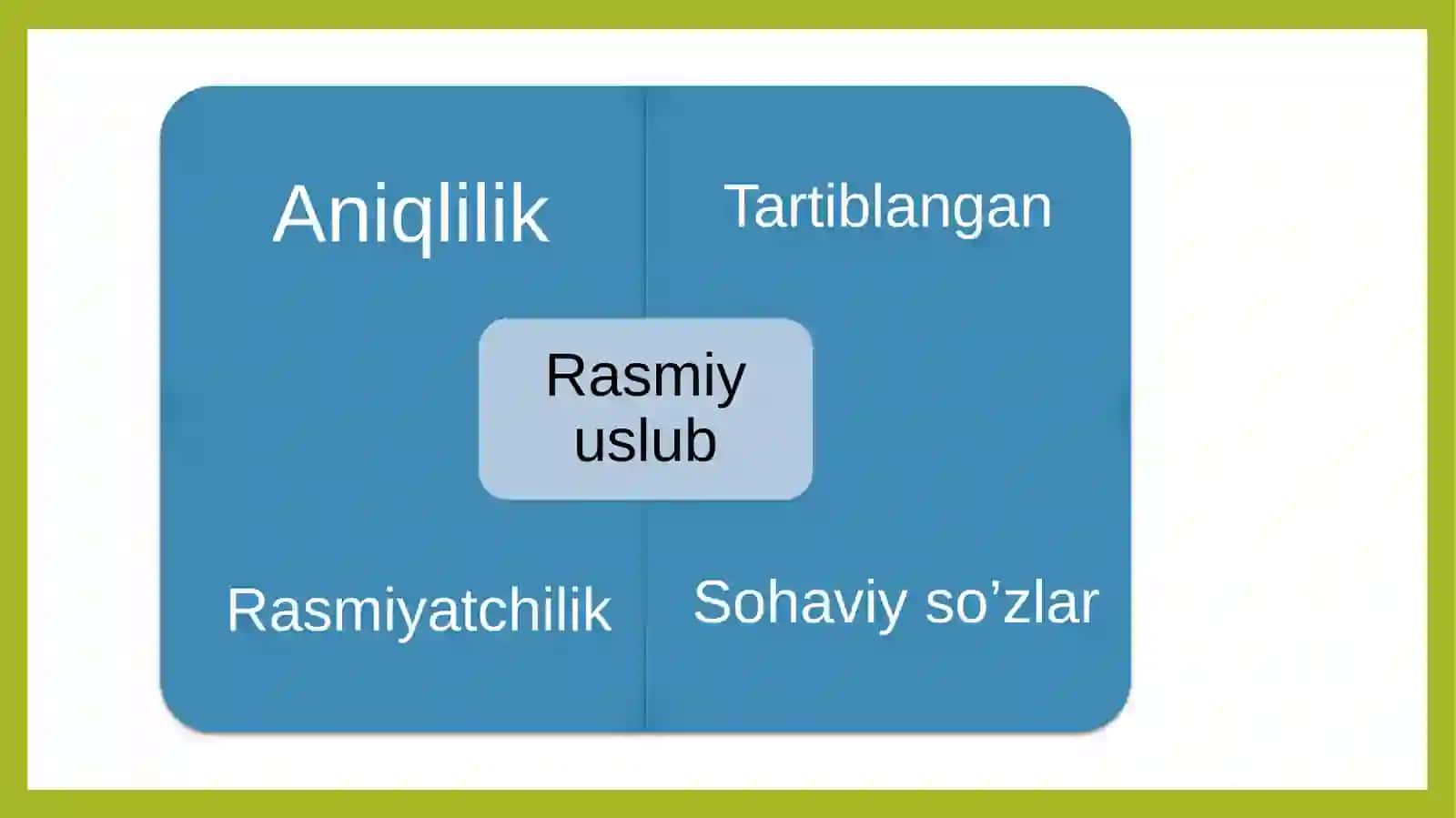 Aniqlilik

Tartiblangan

Rasmiy uslub

Rasmiyatchilik

Sohaviy so’zlar